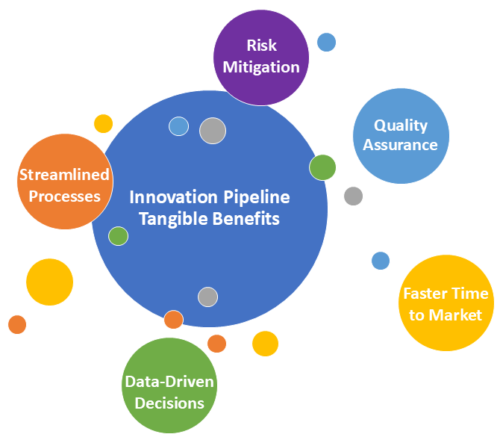 Risk Mitigation

Quality Assurance

Streamlined Processes

Innovation Pipeline Tangible Benefits

Faster Time to Market

Data-Driven Decisions